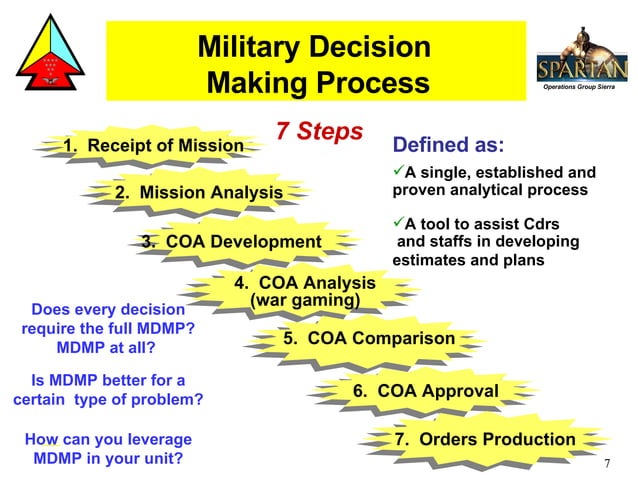 Military Decision Making Process

SPARTAN
Operations Group Sierra

7 Steps

1. Receipt of Mission

2. Mission Analysis

3. COA Development

4. COA Analysis (war gaming)

5. COA Comparison

6. COA Approval

7. Orders Production

Defined as:

✓A single, established and proven analytical process

✓A tool to assist Cdrs and staffs in developing estimates and plans

Does every decision require the full MDMP? MDMP at all?

Is MDMP better for a certain type of problem?

How can you leverage MDMP in your unit?

7